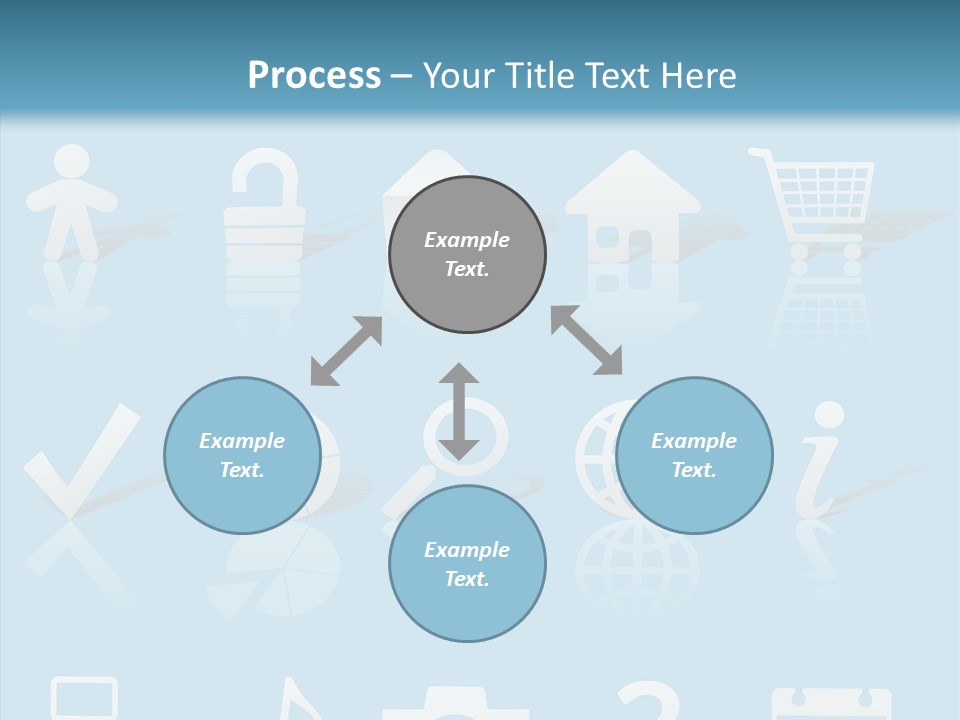 Process – Your Title Text Here

Example Text.

Example Text.

Example Text.

Example Text.